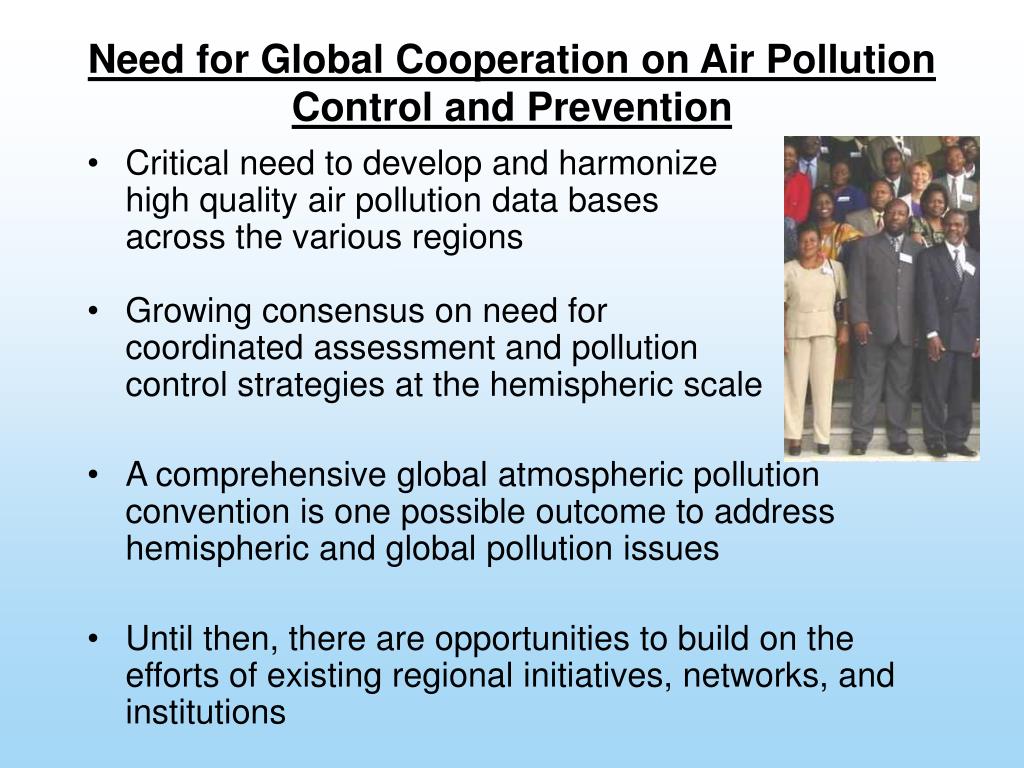 Need for Global Cooperation on Air Pollution Control and Prevention

• Critical need to develop and harmonize high quality air pollution data bases across the various regions

• Growing consensus on need for coordinated assessment and pollution control strategies at the hemispheric scale

• A comprehensive global atmospheric pollution convention is one possible outcome to address hemispheric and global pollution issues

• Until then, there are opportunities to build on the efforts of existing regional initiatives, networks, and institutions